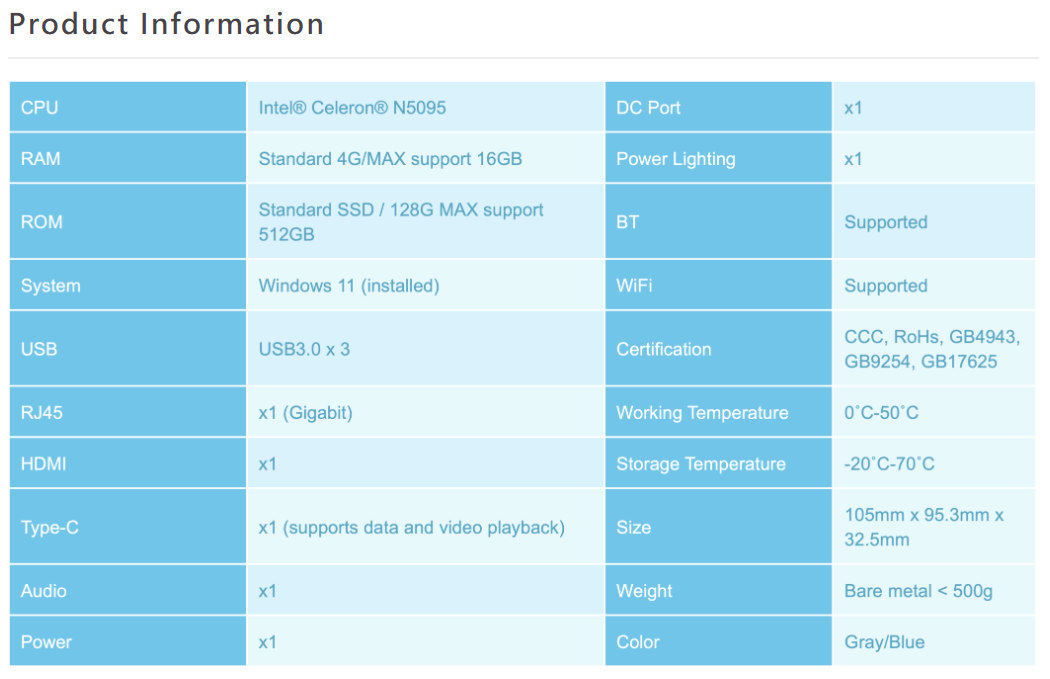 Product Information

| CPU | Intel® Celeron® N5095 | DC Port | x1 |
|---|---|---|---|
| RAM | Standard 4G/MAX support 16GB | Power Lighting | x1 |
| ROM | Standard SSD / 128G MAX support 512GB | BT | Supported |
| System | Windows 11 (installed) | WiFi | Supported |
| USB | USB3.0 x 3 | Certification | CCC, RoHs, GB4943, GB9254, GB17625 |
| RJ45 | x1 (Gigabit) | Working Temperature | 0˚C-50˚C |
| HDMI | x1 | Storage Temperature | -20˚C-70˚C |
| Type-C | x1 (supports data and video playback) | Size | 105mm x 95.3mm x 32.5mm |
| Audio | x1 | Weight | Bare metal < 500g |
| Power | x1 | Color | Gray/Blue |